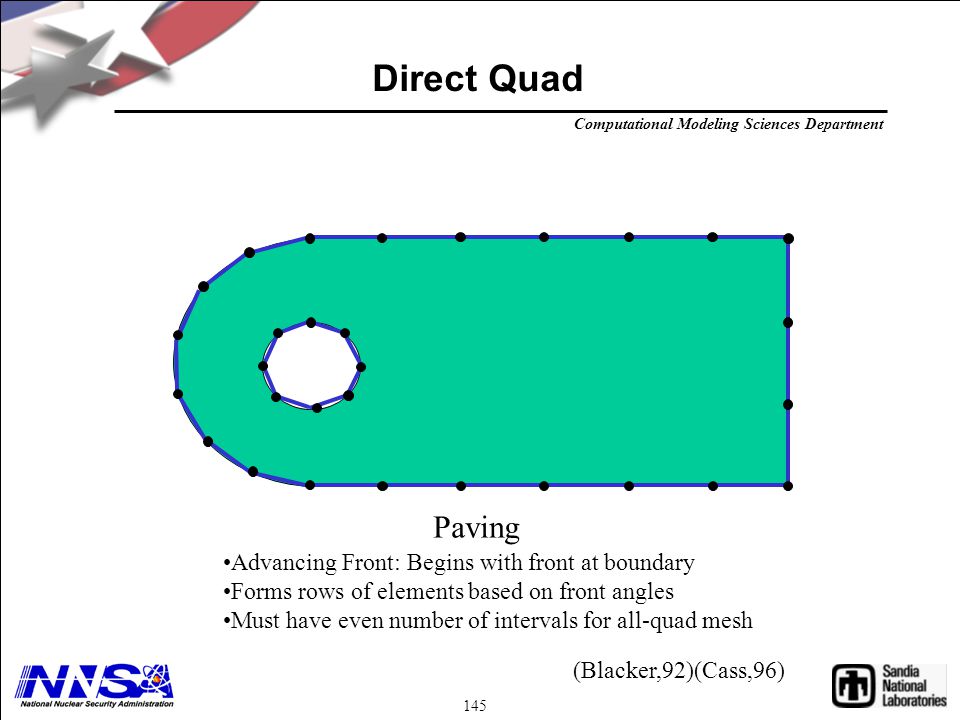 Direct Quad

Computational Modeling Sciences Department

Paving

•Advancing Front: Begins with front at boundary
•Forms rows of elements based on front angles
•Must have even number of intervals for all-quad mesh

(Blacker,92)(Cass,96)

NNSA
National Nuclear Security Administration

145

Sandia National Laboratories